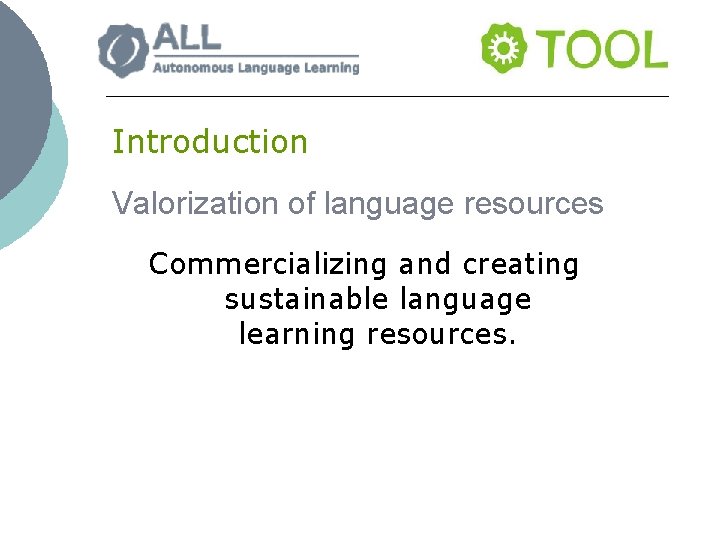 ALL
Autonomous Language Learning

TOOL

Introduction

Valorization of language resources

Commercializing and creating sustainable language learning resources.